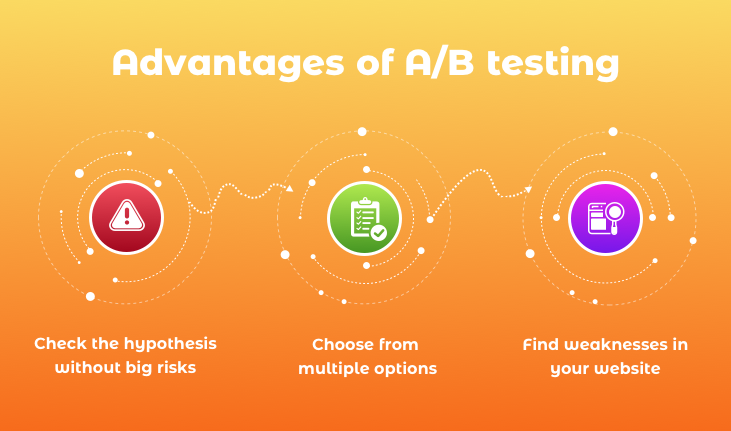 Advantages of A/B testing

Check the hypothesis without big risks

Choose from multiple options

Find weaknesses in your website